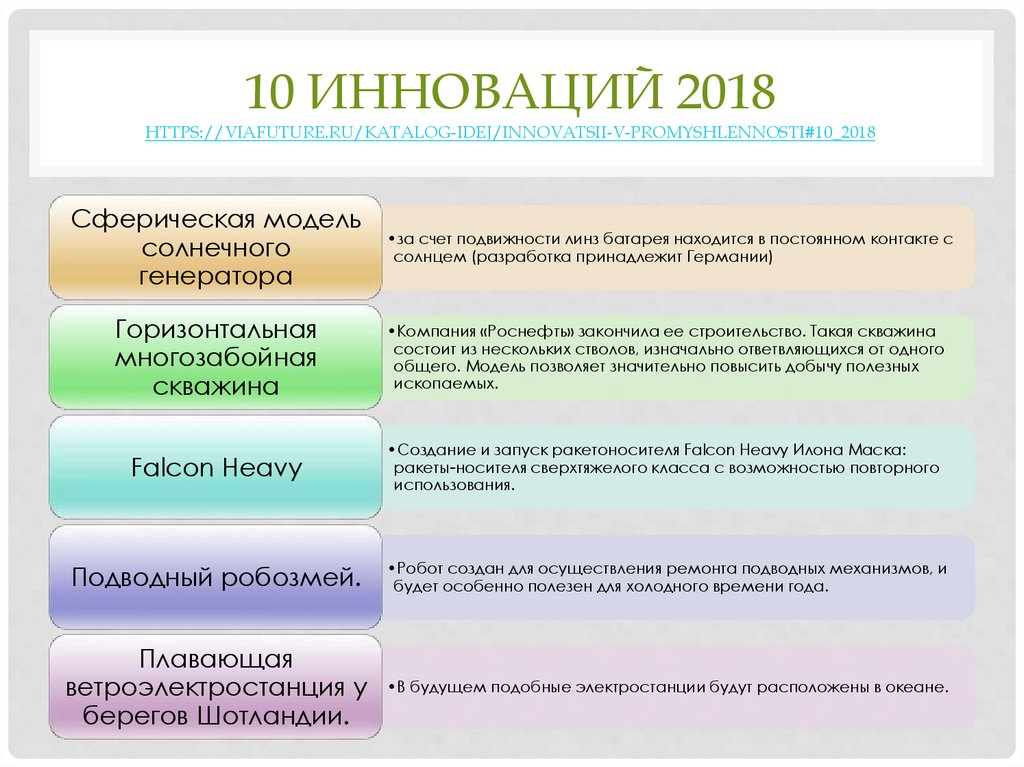 10 ИННОВАЦИЙ 2018
HTTPS://VIAFUTURE.RU/KATALOG-IDEJ/INNOVATSII-V-PROMYSHLENNOSTI#10_2018

Сферическая модель солнечного генератора

•за счет подвижности линз батарея находится в постоянном контакте с солнцем (разработка принадлежит Германии)

Горизонтальная многозабойная скважина

•Компания «Роснефть» закончила ее строительство. Такая скважина состоит из нескольких стволов, изначально ответвляющихся от одного общего. Модель позволяет значительно повысить добычу полезных ископаемых.

Falcon Heavy

•Создание и запуск ракетоносителя Falcon Heavy Илона Маска: ракеты-носителя сверхтяжелого класса с возможностью повторного использования.

Подводный робозмей.

•Робот создан для осуществления ремонта подводных механизмов, и будет особенно полезен для холодного времени года.

Плавающая ветроэлектростанция у берегов Шотландии.

•В будущем подобные электростанции будут расположены в океане.